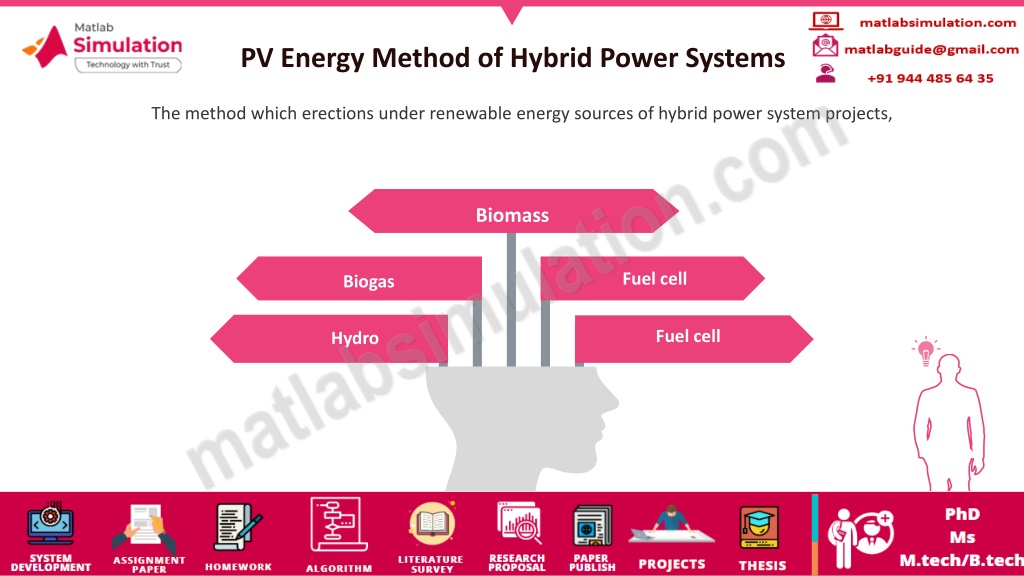 Matlab Simulation
Technology with Trust

PV Energy Method of Hybrid Power Systems

matlabsimulation.com
matlabguide@gmail.com
+91 944 485 64 35

The method which erections under renewable energy sources of hybrid power system projects,

Biomass

Biogas

Fuel cell

Hydro

Fuel cell

matlabsimulation.com

SYSTEM DEVELOPMENT
ASSIGNMENT PAPER
HOMEWORK
ALGORITHM
LITERATURE SURVEY
RESEARCH PROPOSAL
PAPER PUBLISH
PROJECTS
THESIS

PhD
Ms
M.tech/B.tech